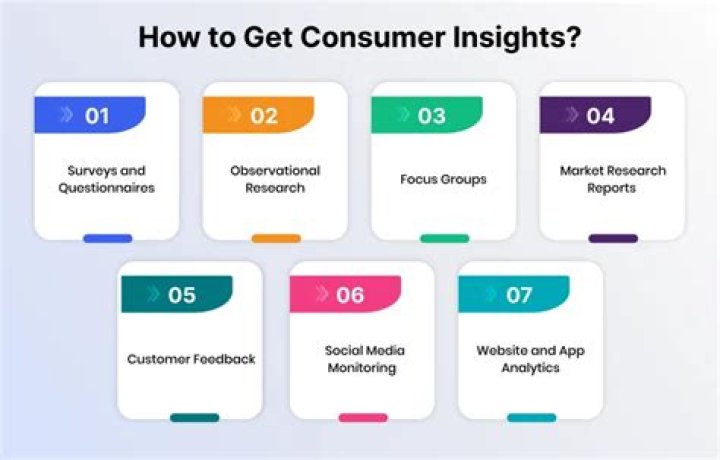 How to Get Consumer Insights?

01
Surveys and Questionnaires

02
Observational Research

03
Focus Groups

04
Market Research Reports

05
Customer Feedback

06
Social Media Monitoring

07
Website and App Analytics